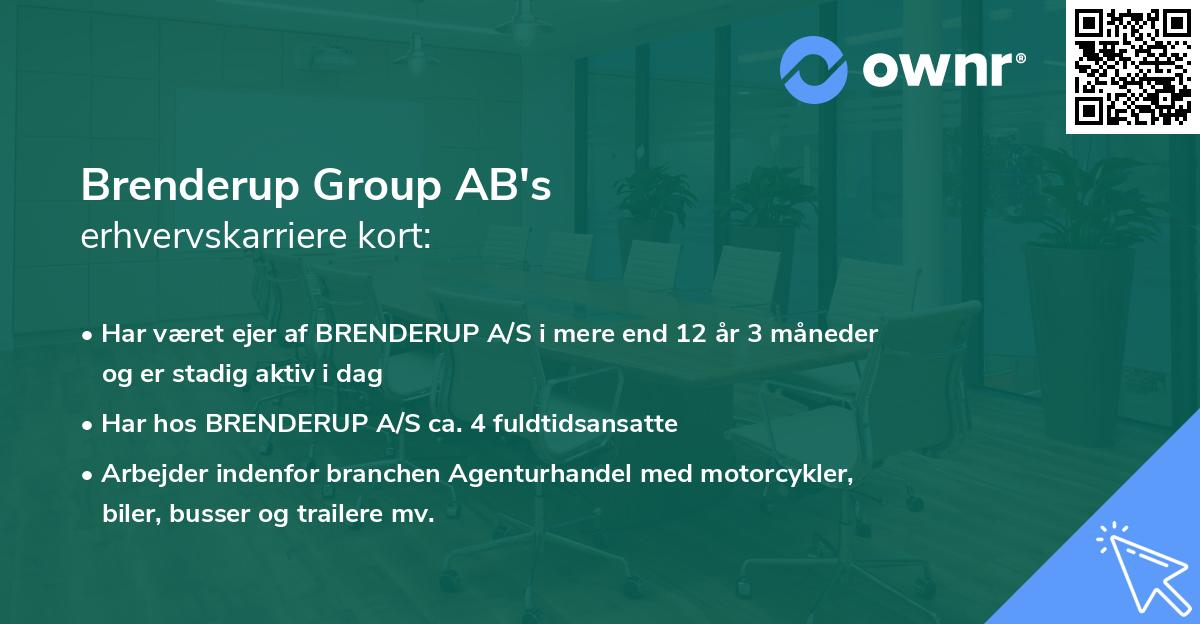 ownr®

Brenderup Group AB's
erhvervskarriere kort:

• Har været ejer af BRENDERUP A/S i mere end 12 år 3 måneder og er stadig aktiv i dag

• Har hos BRENDERUP A/S ca. 4 fuldtidsansatte

• Arbejder indenfor branchen Agenturhandel med motorcykler, biler, busser og trailere mv.